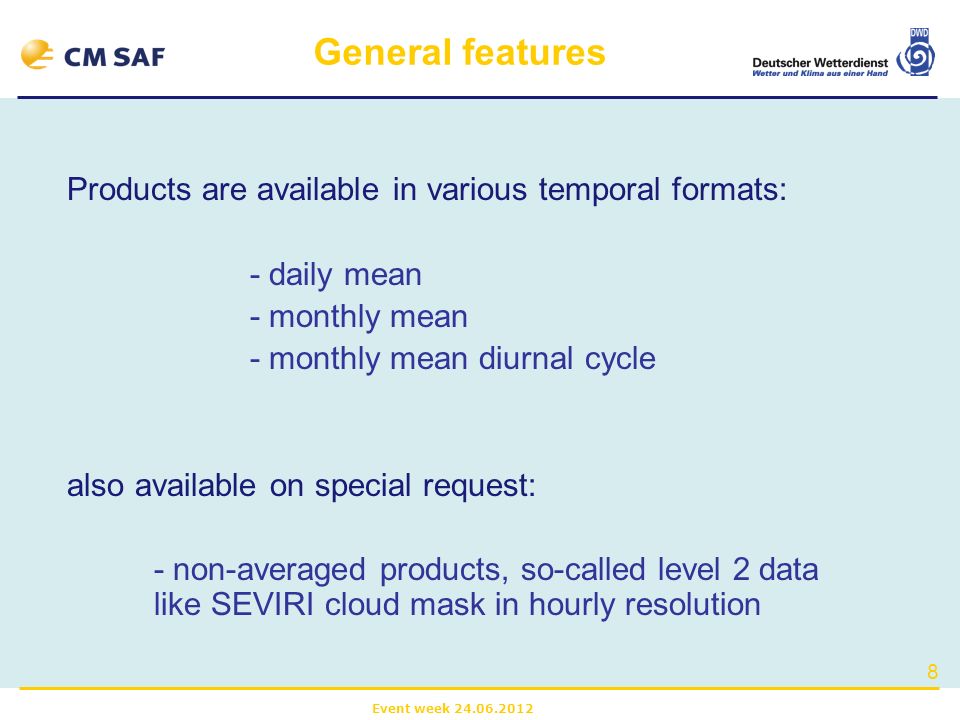 CM SAF

General features

Deutscher Wetterdienst
Wetter und Klima aus einer Hand

DWD

Products are available in various temporal formats:

- daily mean
- monthly mean
- monthly mean diurnal cycle

also available on special request:

- non-averaged products, so-called level 2 data like SEVIRI cloud mask in hourly resolution

8

Event week 24.06.2012